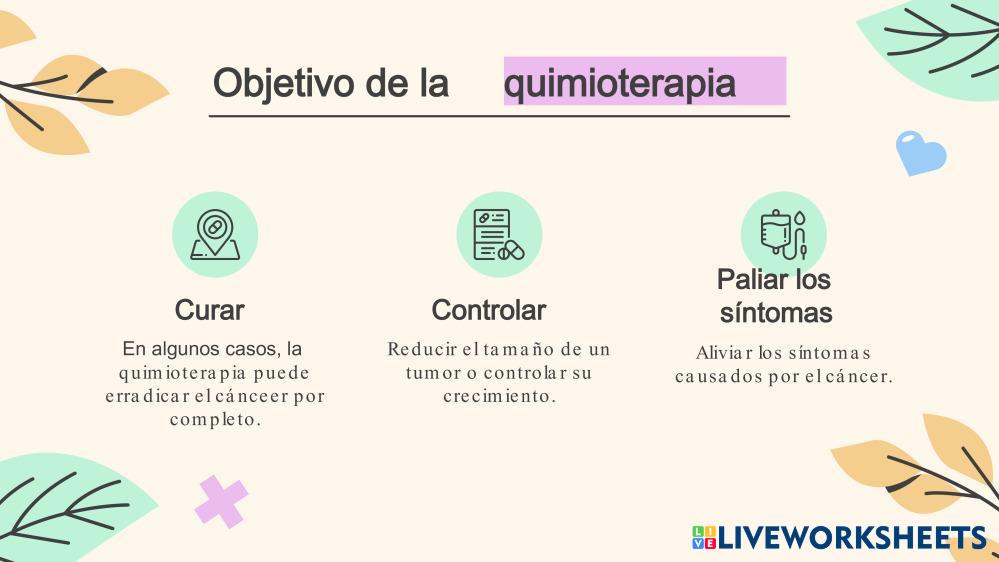 Objetivo de la quimioterapia

Curar

En algunos casos, la quimioterapia puede erradicar el cánceer por completo.

Controlar

Reducir el tamaño de un tumor o controlar su crecimiento.

Paliar los síntomas

Aliviar los síntomas causados por el cáncer.

LIVEWORKSHEETS